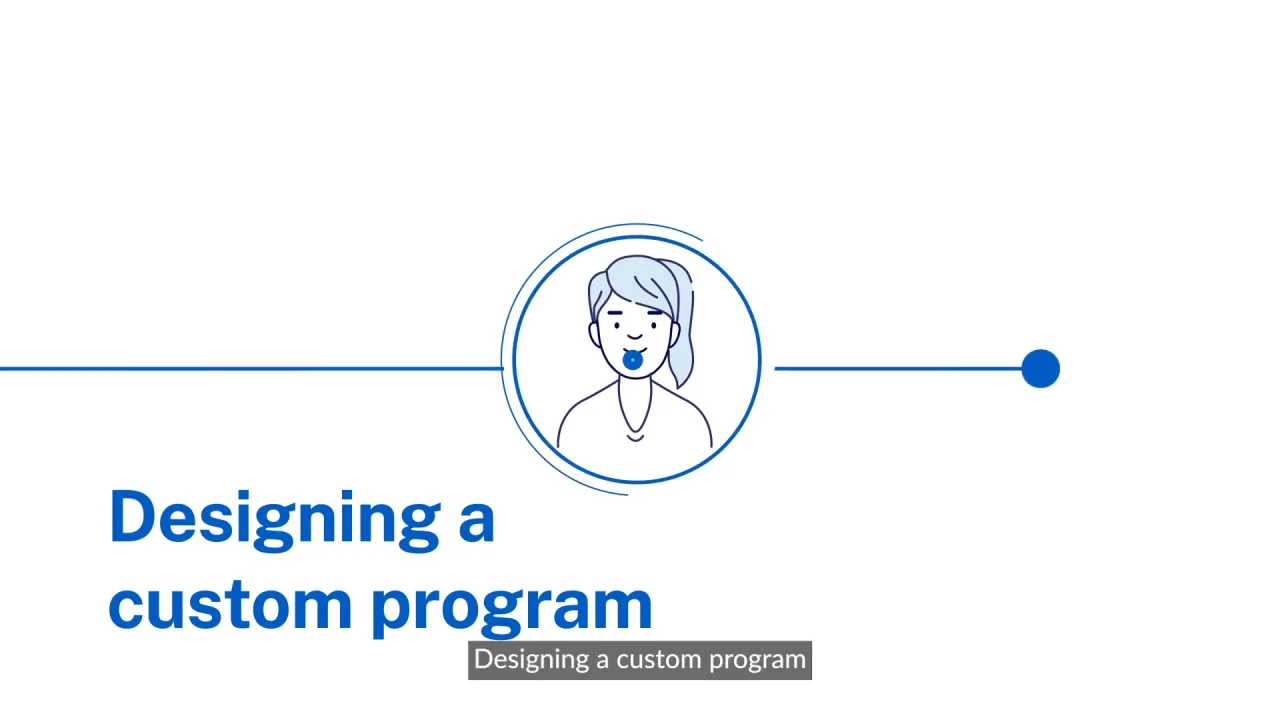 Designing a custom program

Designing a custom program